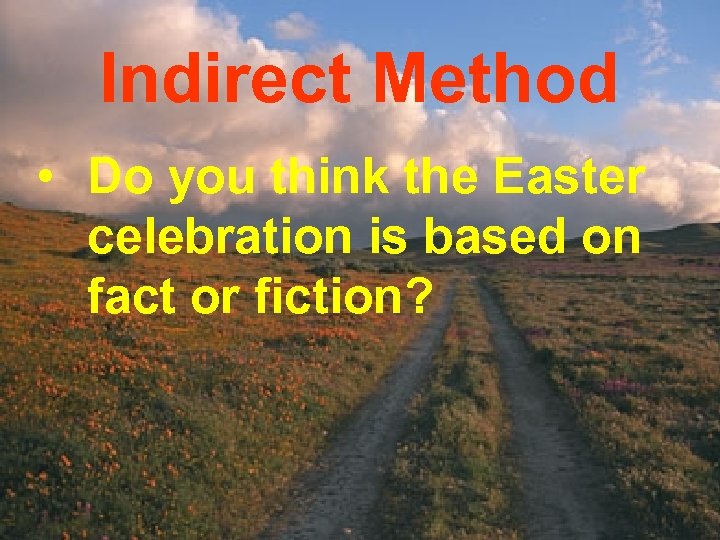 Indirect Method

• Do you think the Easter celebration is based on fact or fiction?